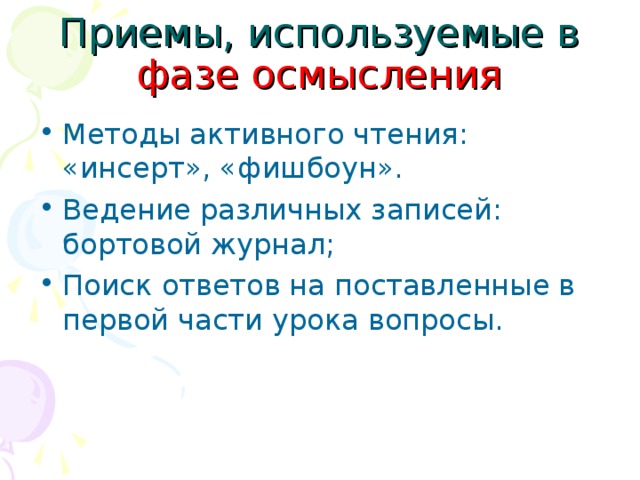 Приемы, используемые в фазе осмысления

• Методы активного чтения: «инсерт», «фишбоун».
• Ведение различных записей: бортовой журнал;
• Поиск ответов на поставленные в первой части урока вопросы.